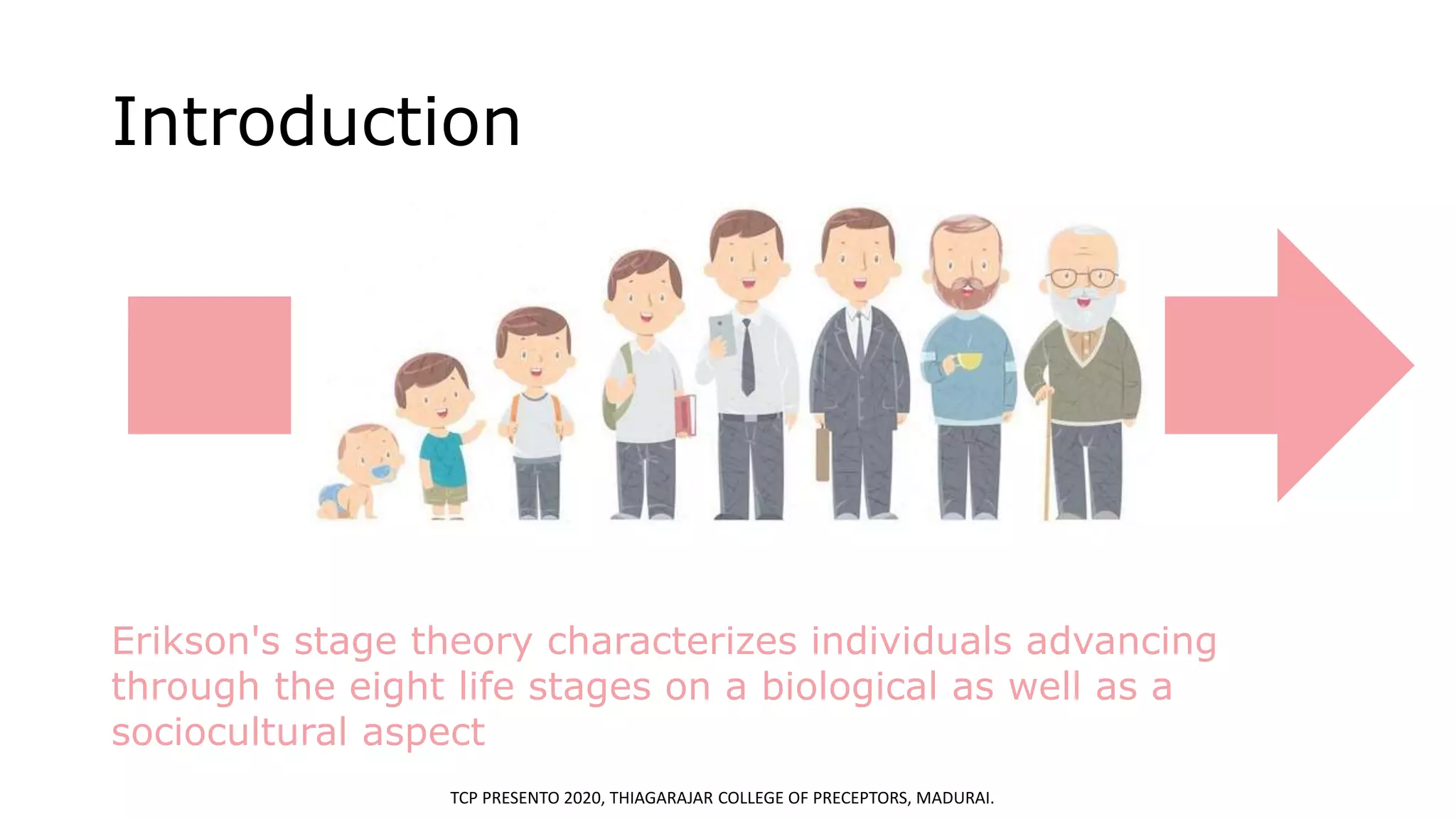 Introduction

Erikson's stage theory characterizes individuals advancing through the eight life stages on a biological as well as a sociocultural aspect

TCP PRESENTO 2020, THIAGARAJAR COLLEGE OF PRECEPTORS, MADURAI.